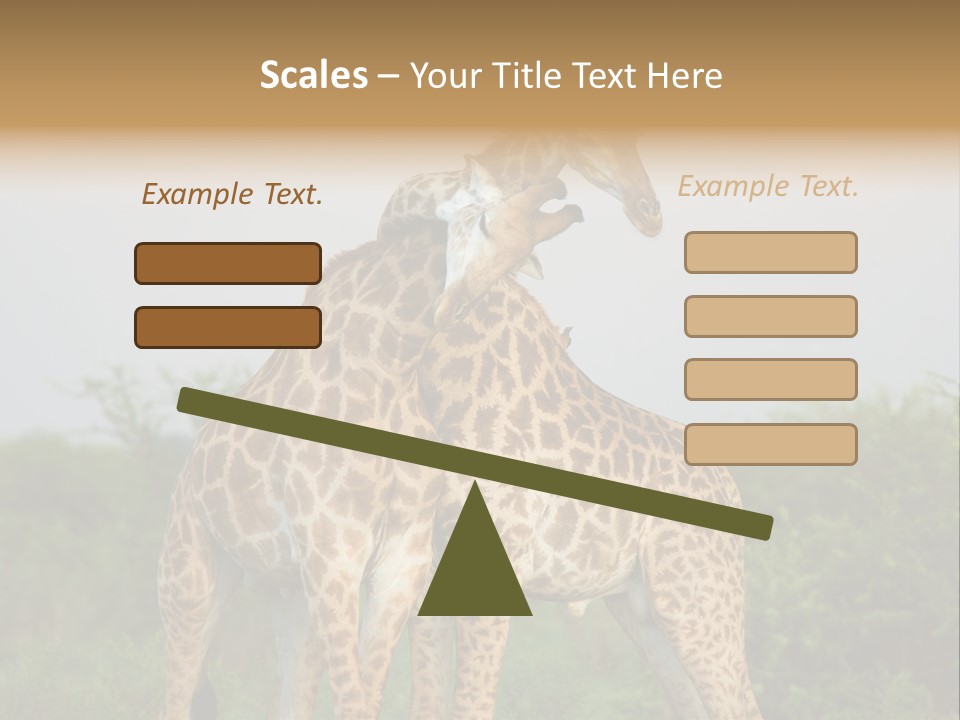 Scales – Your Title Text Here

Example Text.

Example Text.